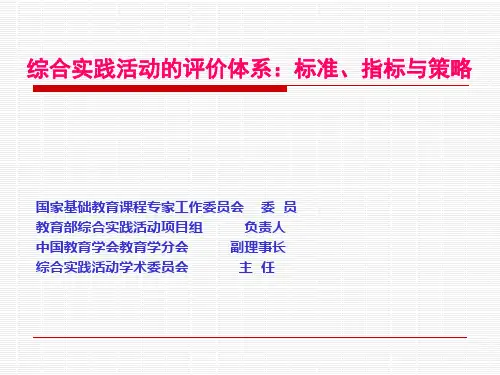 综合实践活动的评价体系：标准、指标与策略

国家基础教育课程专家工作委员会　委 员
教育部综合实践活动项目组　负责人
中国教育学会教育学分会　副理事长
综合实践活动学术委员会　主 任